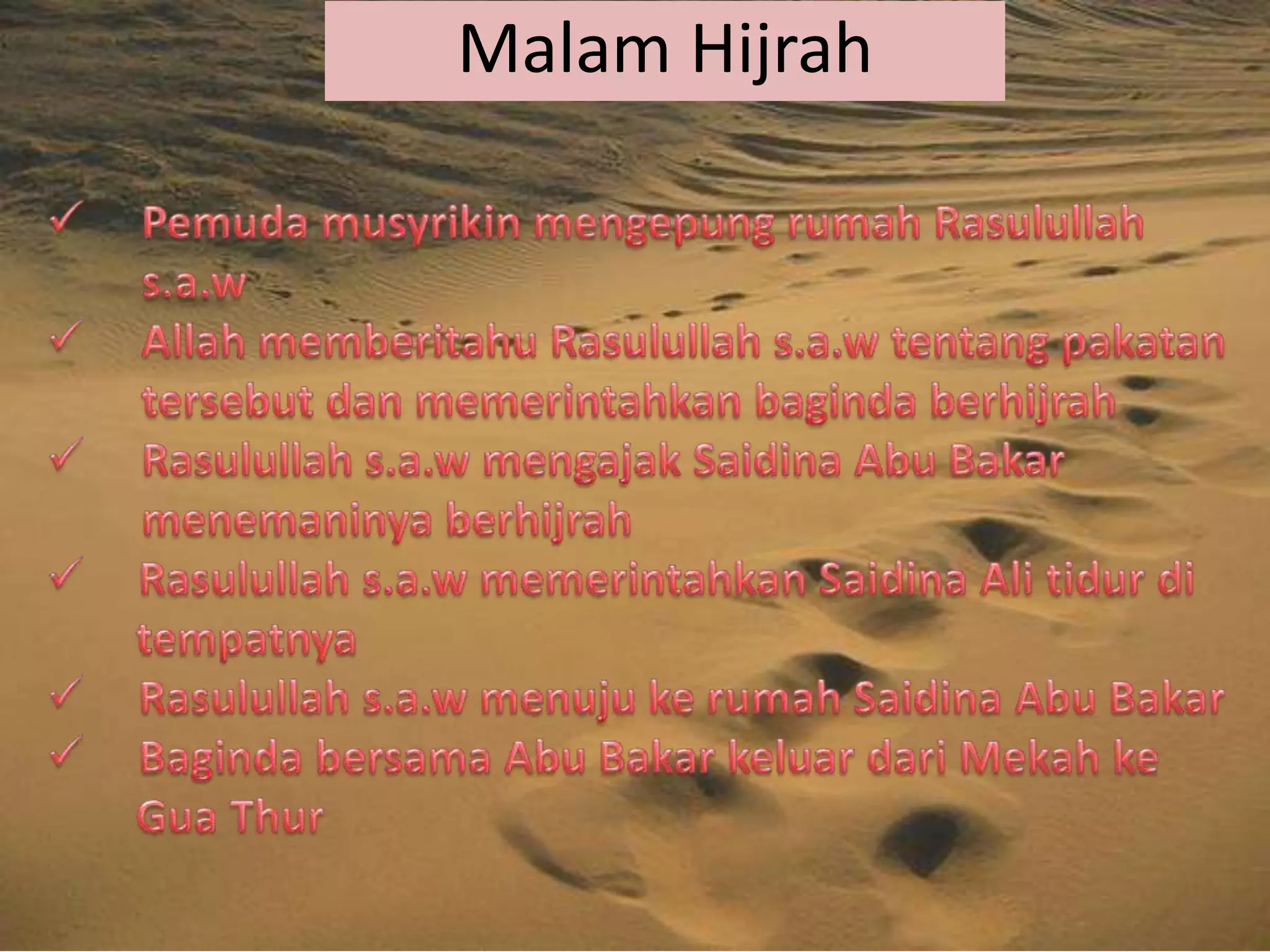 Malam Hijrah

✓ Pemuda musyrikin mengepung rumah Rasulullah s.a.w

✓ Allah memberitahu Rasulullah s.a.w tentang pakatan tersebut dan memerintahkan baginda berhijrah

✓ Rasulullah s.a.w mengajak Saidina Abu Bakar menemaninya berhijrah

✓ Rasulullah s.a.w memerintahkan Saidina Ali tidur di tempatnya

✓ Rasulullah s.a.w menuju ke rumah Saidina Abu Bakar

✓ Baginda bersama Abu Bakar keluar dari Mekah ke Gua Thur